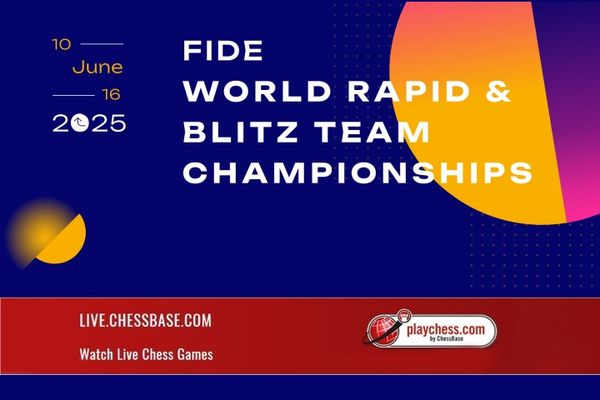 10
June
16
2025

FIDE
WORLD RAPID &
BLITZ TEAM
CHAMPIONSHIPS

LIVE.CHESSBASE.COM

Watch Live Chess Games

playchess.com
by ChessBase